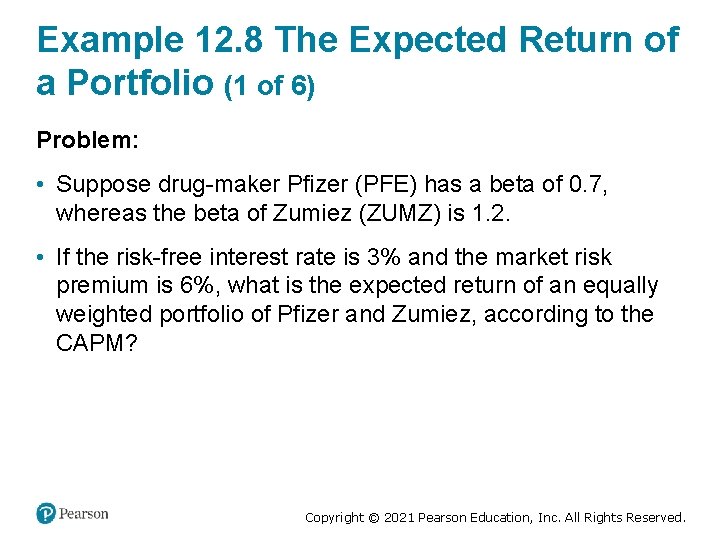 Example 12.8 The Expected Return of a Portfolio (1 of 6)

Problem:

• Suppose drug-maker Pfizer (PFE) has a beta of 0.7, whereas the beta of Zumiez (ZUMZ) is 1.2.

• If the risk-free interest rate is 3% and the market risk premium is 6%, what is the expected return of an equally weighted portfolio of Pfizer and Zumiez, according to the CAPM?

Pearson

Copyright © 2021 Pearson Education, Inc. All Rights Reserved.